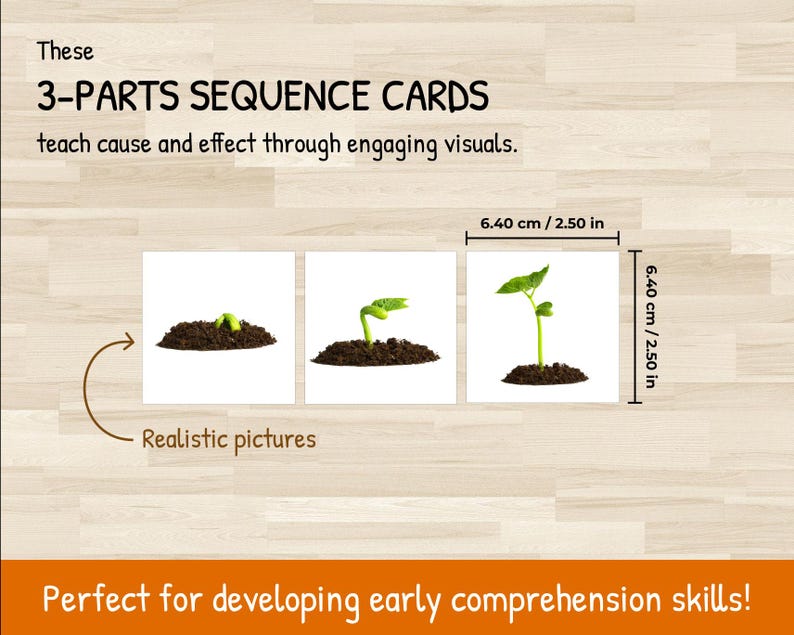 These

3-PARTS SEQUENCE CARDS

teach cause and effect through engaging visuals.

6.40 cm / 2.50 in

6.40 cm / 2.50 in

Realistic pictures

Perfect for developing early comprehension skills!